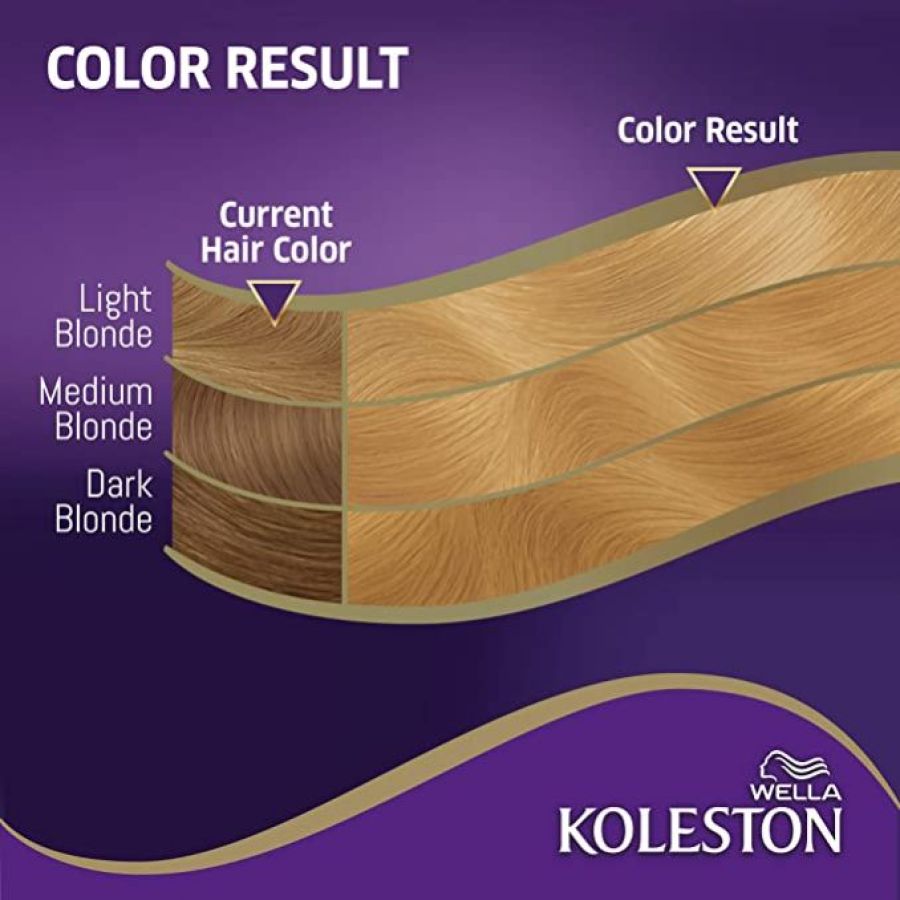 COLOR RESULT

Color Result

Current Hair Color

Light Blonde

Medium Blonde

Dark Blonde

WELLA
KOLESTON